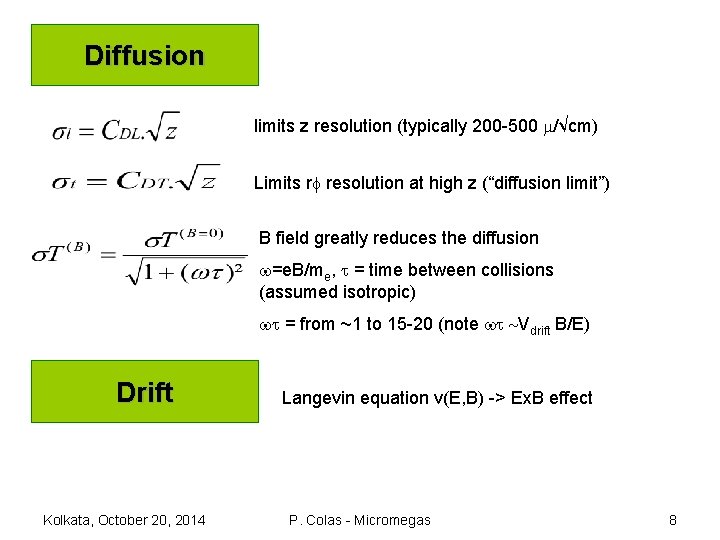 Diffusion

$\sigma_l = C_{DL}.\sqrt{z}$ limits z resolution (typically 200-500 $\mu/\sqrt{}$cm)

$\sigma_t = C_{DT}.\sqrt{z}$ Limits r$\phi$ resolution at high z ("diffusion limit")

$\sigma T^{(B)} = \frac{\sigma T^{(B=0)}}{\sqrt{1+(\omega\tau)^2}}$

B field greatly reduces the diffusion

$\omega$=eB/m$_e$, $\tau$ = time between collisions (assumed isotropic)

$\omega\tau$ = from ~1 to 15-20 (note $\omega\tau$ ~V$_{drift}$ B/E)

Drift

Langevin equation v(E,B) -> ExB effect

Kolkata, October 20, 2014 P. Colas - Micromegas 8